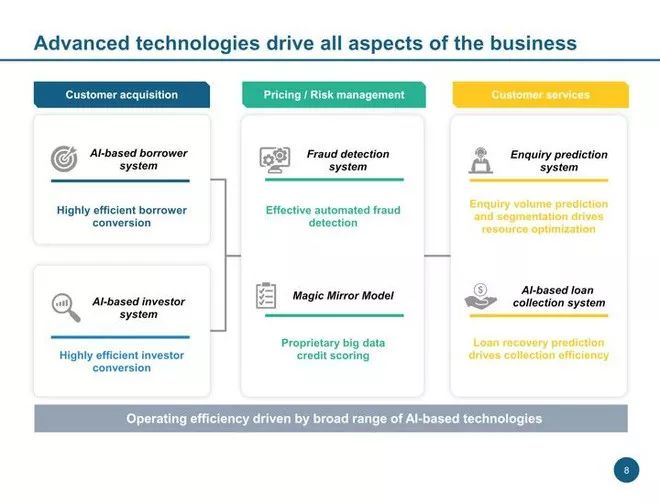 Advanced technologies drive all aspects of the business

Customer acquisition

AI-based borrower system

Highly efficient borrower conversion

AI-based investor system

Highly efficient investor conversion

Pricing / Risk management

Fraud detection system

Effective automated fraud detection

Magic Mirror Model

Proprietary big data credit scoring

Customer services

Enquiry prediction system

Enquiry volume prediction and segmentation drives resource optimization

AI-based loan collection system

Loan recovery prediction drives collection efficiency

Operating efficiency driven by broad range of AI-based technologies

8